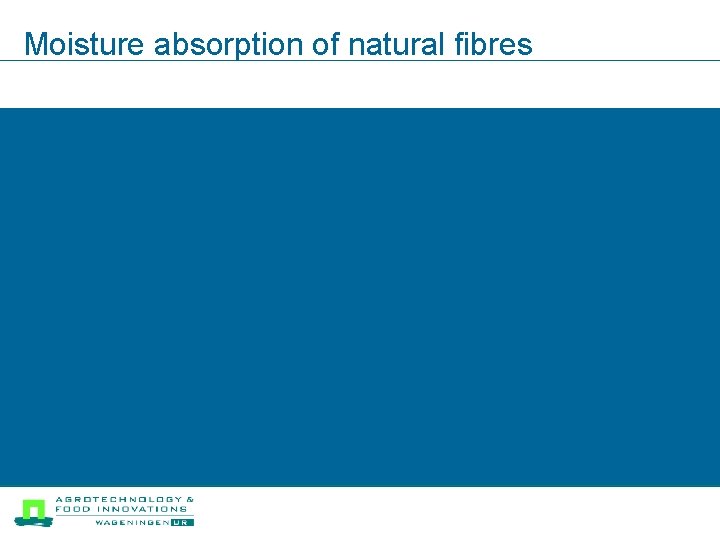 Moisture absorption of natural fibres

AGROTECHNOLOGY &
FOOD INNOVATIONS
WAGENINGEN UR